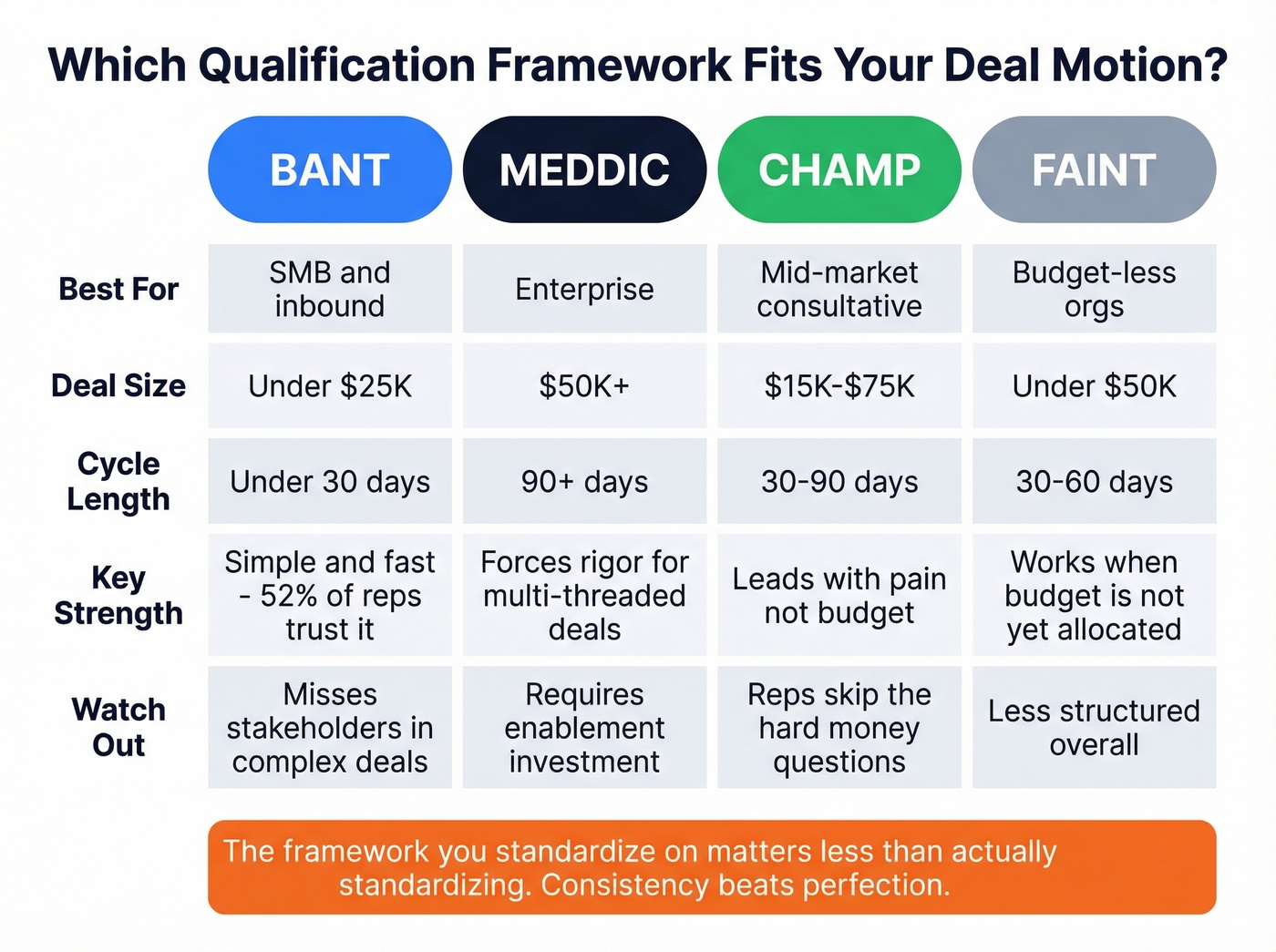 Which Qualification Framework Fits Your Deal Motion?

| | BANT | MEDDIC | CHAMP | FAINT |
|---|---|---|---|---|
| Best For | SMB and inbound | Enterprise | Mid-market consultative | Budget-less orgs |
| Deal Size | Under \$25K | \$50K+ | \$15K-\$75K | Under \$50K |
| Cycle Length | Under 30 days | 90+ days | 30-90 days | 30-60 days |
| Key Strength | Simple and fast - 52% of reps trust it | Forces rigor for multi-threaded deals | Leads with pain not budget | Works when budget is not yet allocated |
| Watch Out | Misses stakeholders in complex deals | Requires enablement investment | Reps skip the hard money questions | Less structured overall |

The framework you standardize on matters less than actually standardizing. Consistency beats perfection.